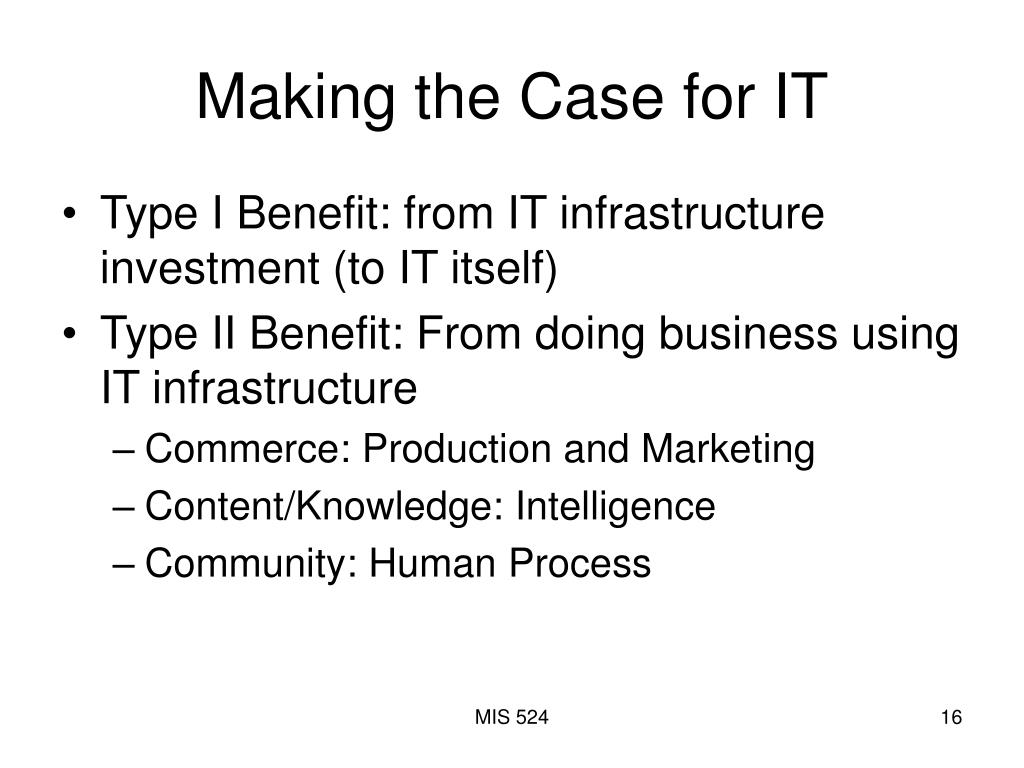 Making the Case for IT

• Type I Benefit: from IT infrastructure investment (to IT itself)
• Type II Benefit: From doing business using IT infrastructure
– Commerce: Production and Marketing
– Content/Knowledge: Intelligence
– Community: Human Process

MIS 524

16